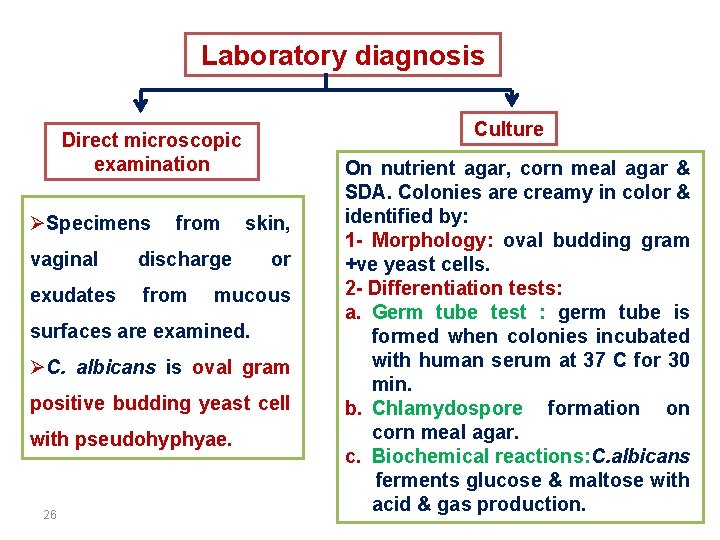 Laboratory diagnosis

Direct microscopic examination

➢Specimens from skin, vaginal discharge or exudates from mucous surfaces are examined.

➢C. albicans is oval gram positive budding yeast cell with pseudohyphyae.

Culture

On nutrient agar, corn meal agar & SDA. Colonies are creamy in color & identified by:

1- Morphology: oval budding gram +ve yeast cells.

2- Differentiation tests:

a. Germ tube test : germ tube is formed when colonies incubated with human serum at 37 C for 30 min.

b. Chlamydospore formation on corn meal agar.

c. Biochemical reactions:C.albicans ferments glucose & maltose with acid & gas production.

26